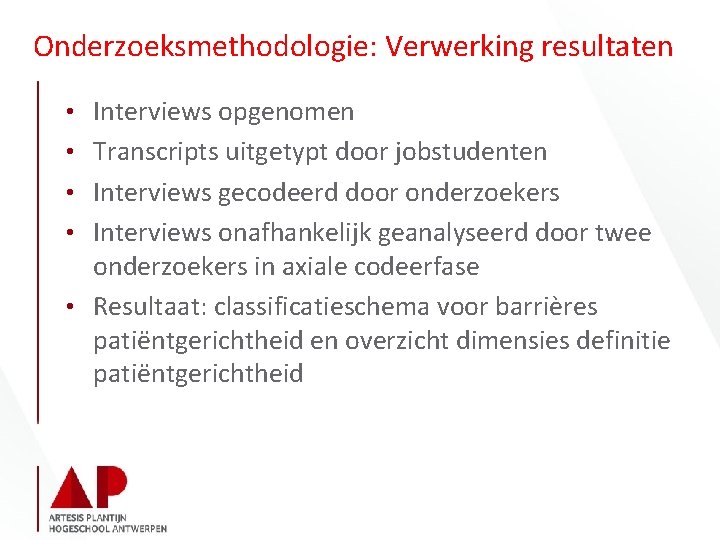 Onderzoeksmethodologie: Verwerking resultaten

• Interviews opgenomen
• Transcripts uitgetypt door jobstudenten
• Interviews gecodeerd door onderzoekers
• Interviews onafhankelijk geanalyseerd door twee onderzoekers in axiale codeerfase
• Resultaat: classificatieschema voor barrières patiëntgerichtheid en overzicht dimensies definitie patiëntgerichtheid

AP
ARTESIS PLANTIJN
HOGESCHOOL ANTWERPEN